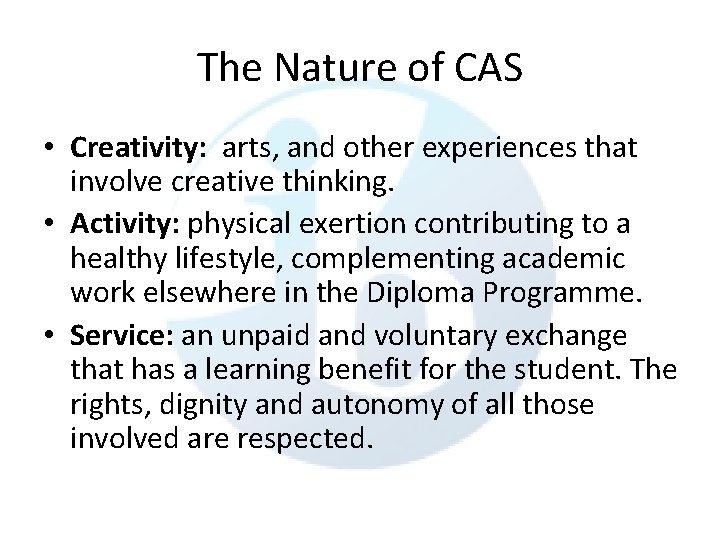 The Nature of CAS

• Creativity: arts, and other experiences that involve creative thinking.
• Activity: physical exertion contributing to a healthy lifestyle, complementing academic work elsewhere in the Diploma Programme.
• Service: an unpaid and voluntary exchange that has a learning benefit for the student. The rights, dignity and autonomy of all those involved are respected.